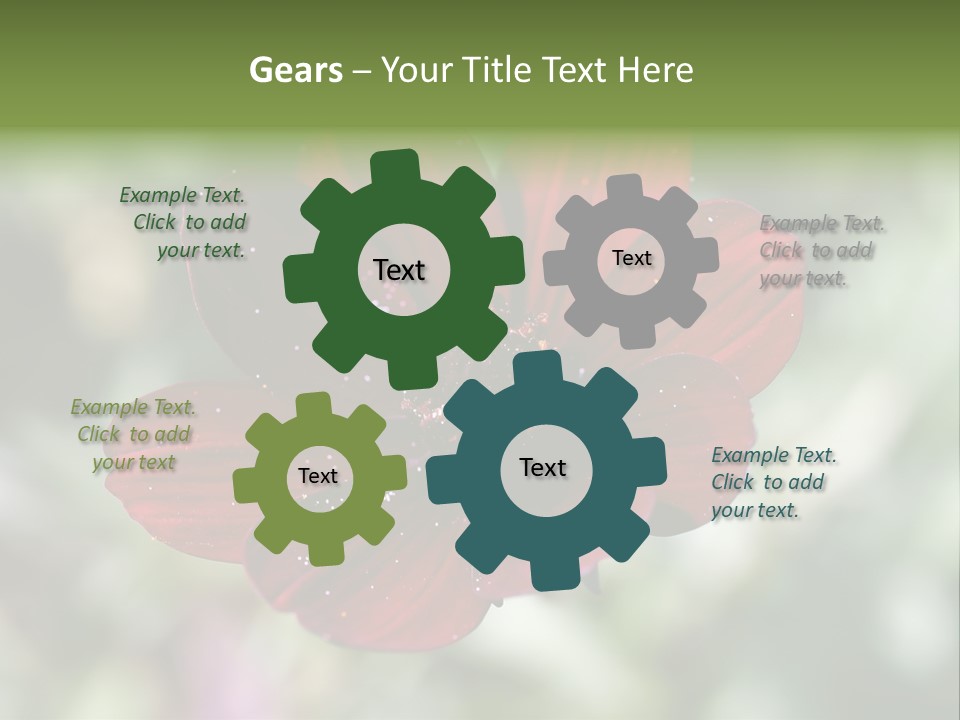 Gears – Your Title Text Here

Example Text. Click to add your text.

Text

Text

Example Text. Click to add your text.

Example Text. Click to add your text

Text

Text

Example Text. Click to add your text.